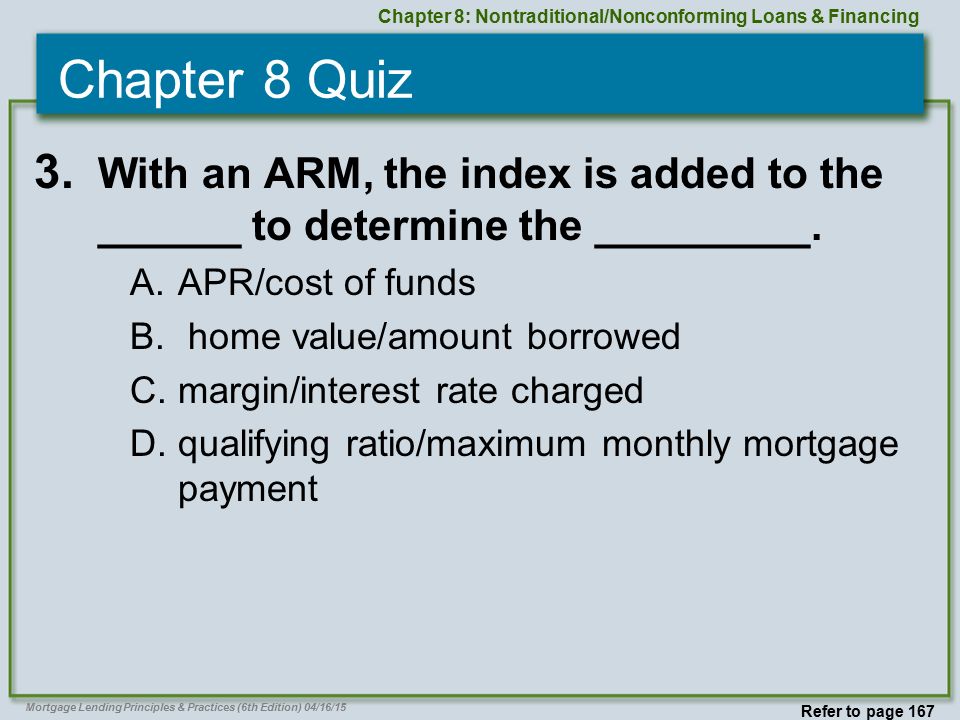 Chapter 8: Nontraditional/Nonconforming Loans & Financing

Chapter 8 Quiz

3. With an ARM, the index is added to the ______ to determine the _________.

A. APR/cost of funds

B. home value/amount borrowed

C. margin/interest rate charged

D. qualifying ratio/maximum monthly mortgage payment

Mortgage Lending Principles & Practices (6th Edition) 04/16/15

Refer to page 167